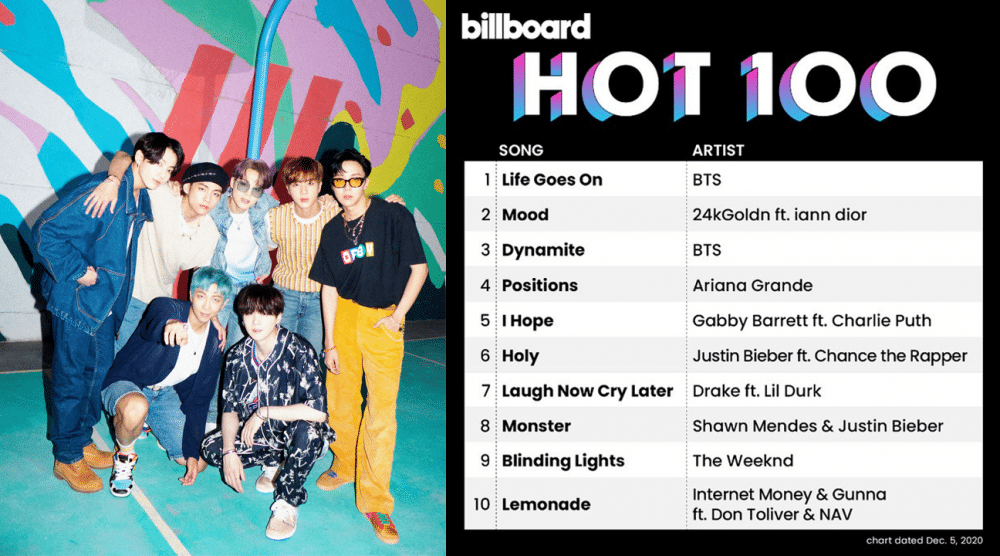 billboard
HOT 100

|  | SONG | ARTIST |
|---|---|---|
| 1 | Life Goes On | BTS |
| 2 | Mood | 24kGoldn ft. iann dior |
| 3 | Dynamite | BTS |
| 4 | Positions | Ariana Grande |
| 5 | I Hope | Gabby Barrett ft. Charlie Puth |
| 6 | Holy | Justin Bieber ft. Chance the Rapper |
| 7 | Laugh Now Cry Later | Drake ft. Lil Durk |
| 8 | Monster | Shawn Mendes & Justin Bieber |
| 9 | Blinding Lights | The Weeknd |
| 10 | Lemonade | Internet Money & Gunna ft. Don Toliver & NAV |

chart dated Dec. 5, 2020